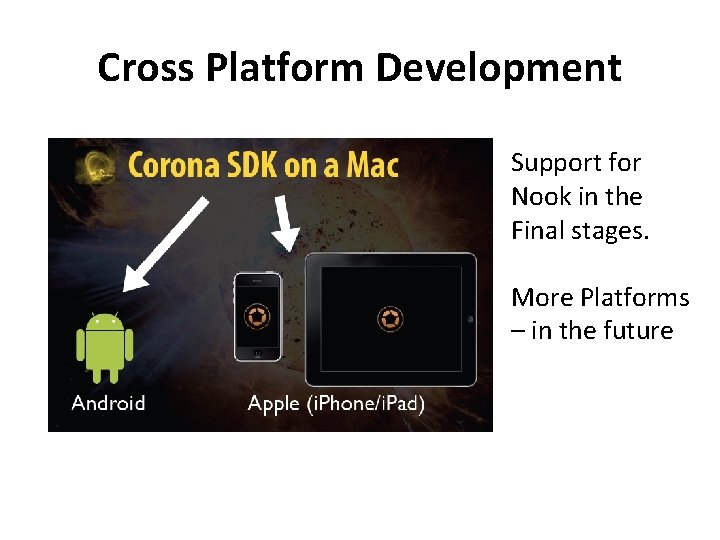 Cross Platform Development

Corona SDK on a Mac

Android

Apple (iPhone/iPad)

Support for Nook in the Final stages.

More Platforms – in the future